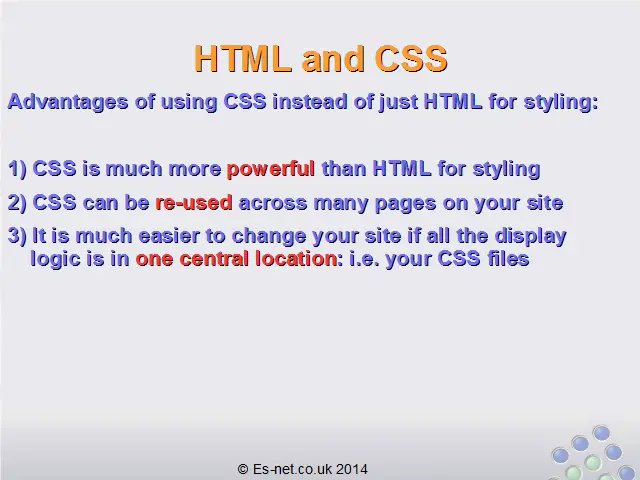 HTML and CSS

Advantages of using CSS instead of just HTML for styling:

1) CSS is much more powerful than HTML for styling

2) CSS can be re-used across many pages on your site

3) It is much easier to change your site if all the display logic is in one central location: i.e. your CSS files

© Es-net.co.uk 2014